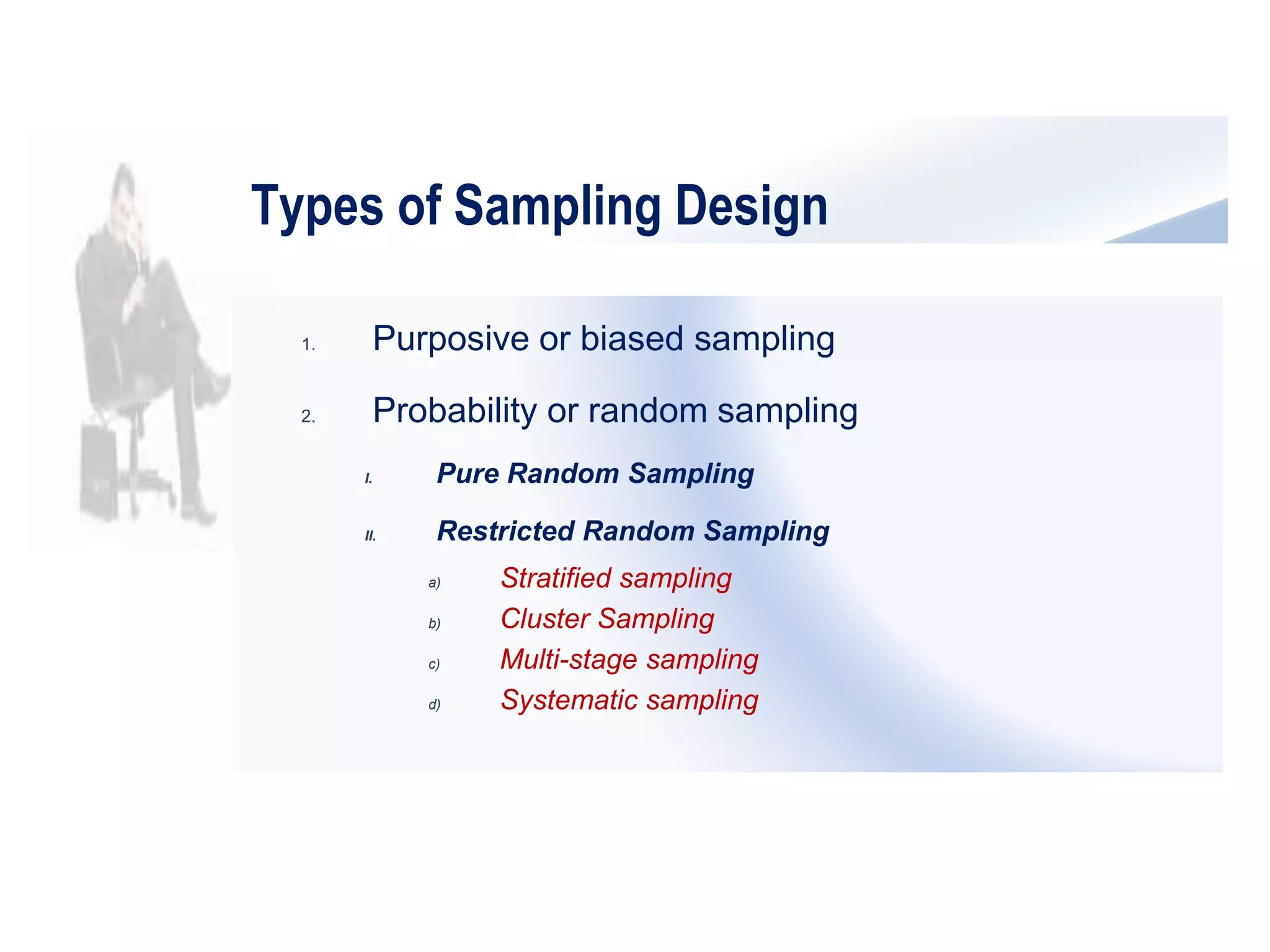 Types of Sampling Design

1. Purposive or biased sampling

2. Probability or random sampling

I. Pure Random Sampling

II. Restricted Random Sampling

a) Stratified sampling

b) Cluster Sampling

c) Multi-stage sampling

d) Systematic sampling